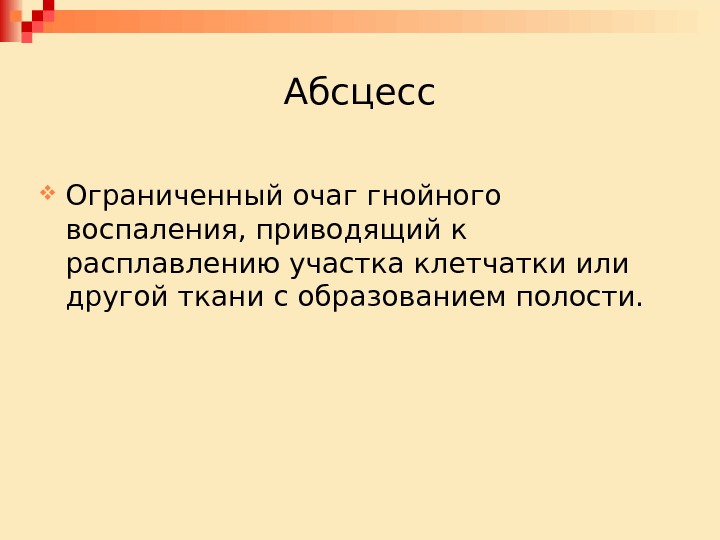 Абсцесс

Ограниченный очаг гнойного воспаления, приводящий к расплавлению участка клетчатки или другой ткани с образованием полости.